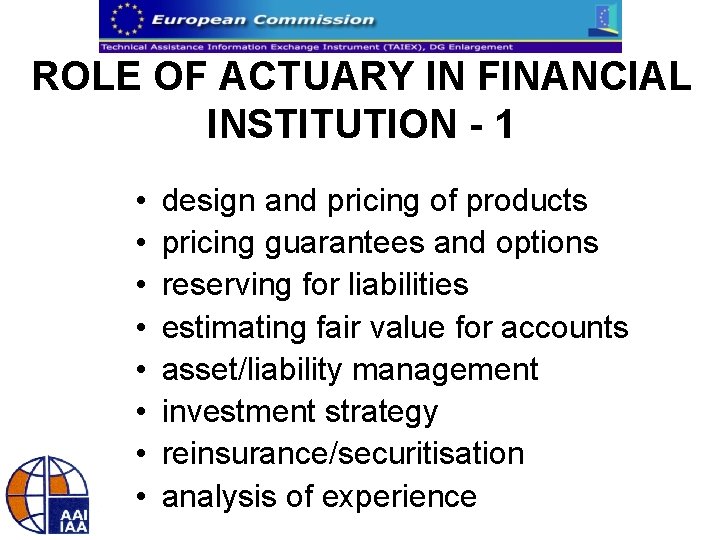 European Commission

Technical Assistance Information Exchange Instrument (TAIEX), DG Enlargement

ROLE OF ACTUARY IN FINANCIAL INSTITUTION - 1

• design and pricing of products
• pricing guarantees and options
• reserving for liabilities
• estimating fair value for accounts
• asset/liability management
• investment strategy
• reinsurance/securitisation
• analysis of experience

AAI IAA